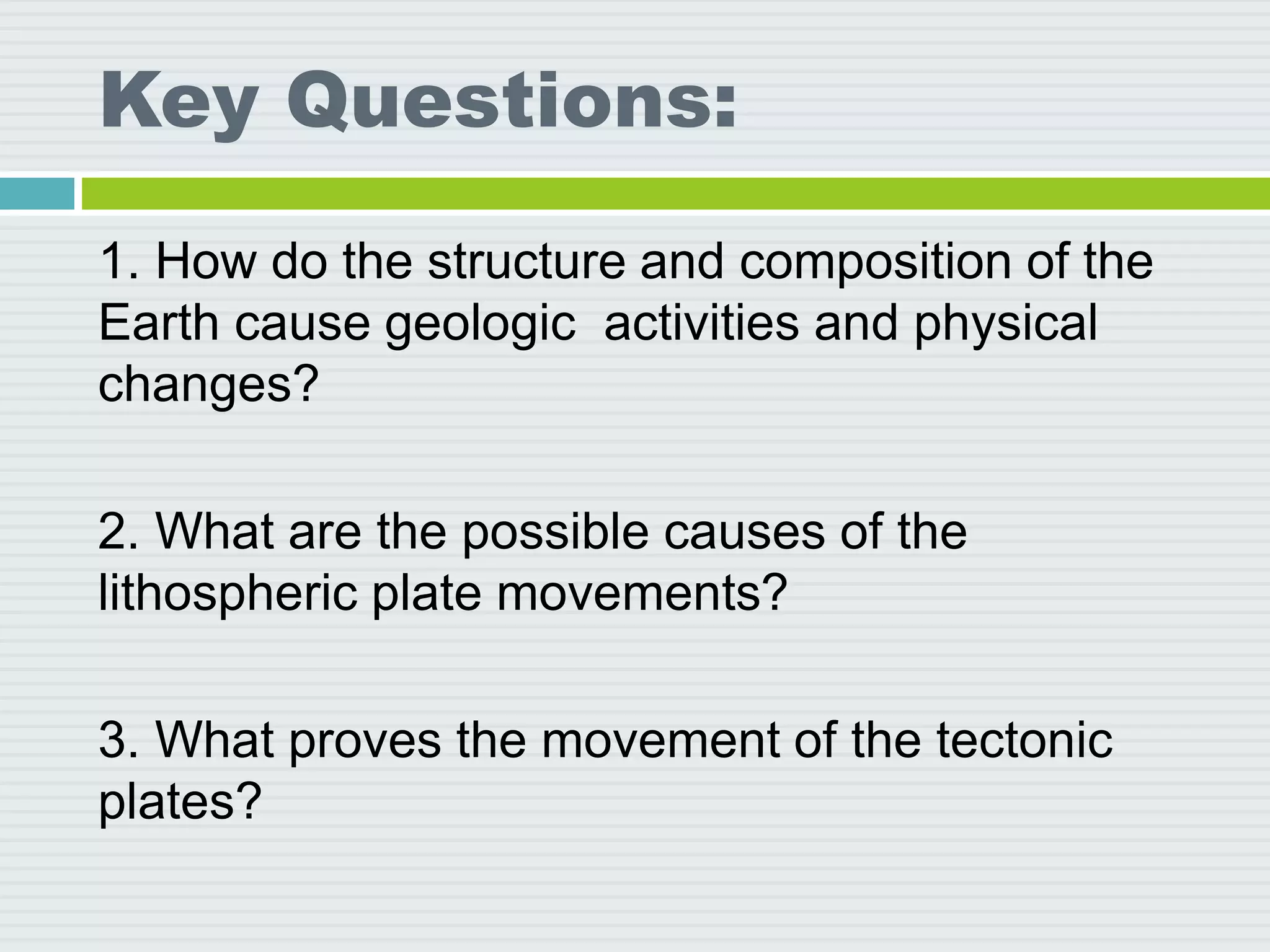 Key Questions:

1. How do the structure and composition of the Earth cause geologic  activities and physical changes?

2. What are the possible causes of the lithospheric plate movements?

3. What proves the movement of the tectonic plates?